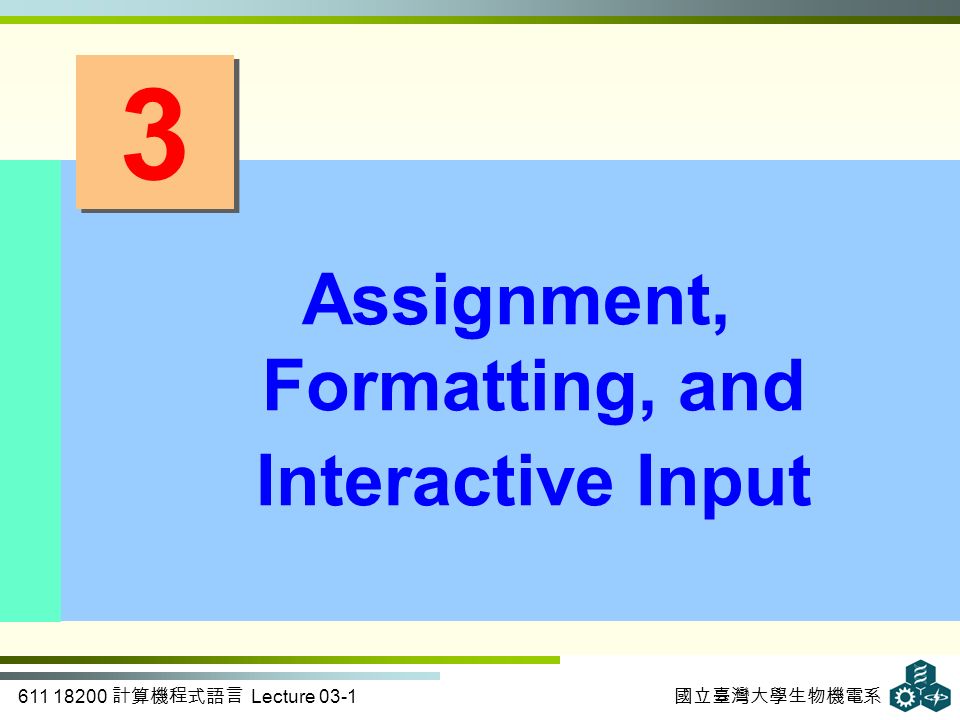 3

Assignment, Formatting, and Interactive Input

611 18200 計算機程式語言 Lecture 03-1

國立臺灣大學生物機電系